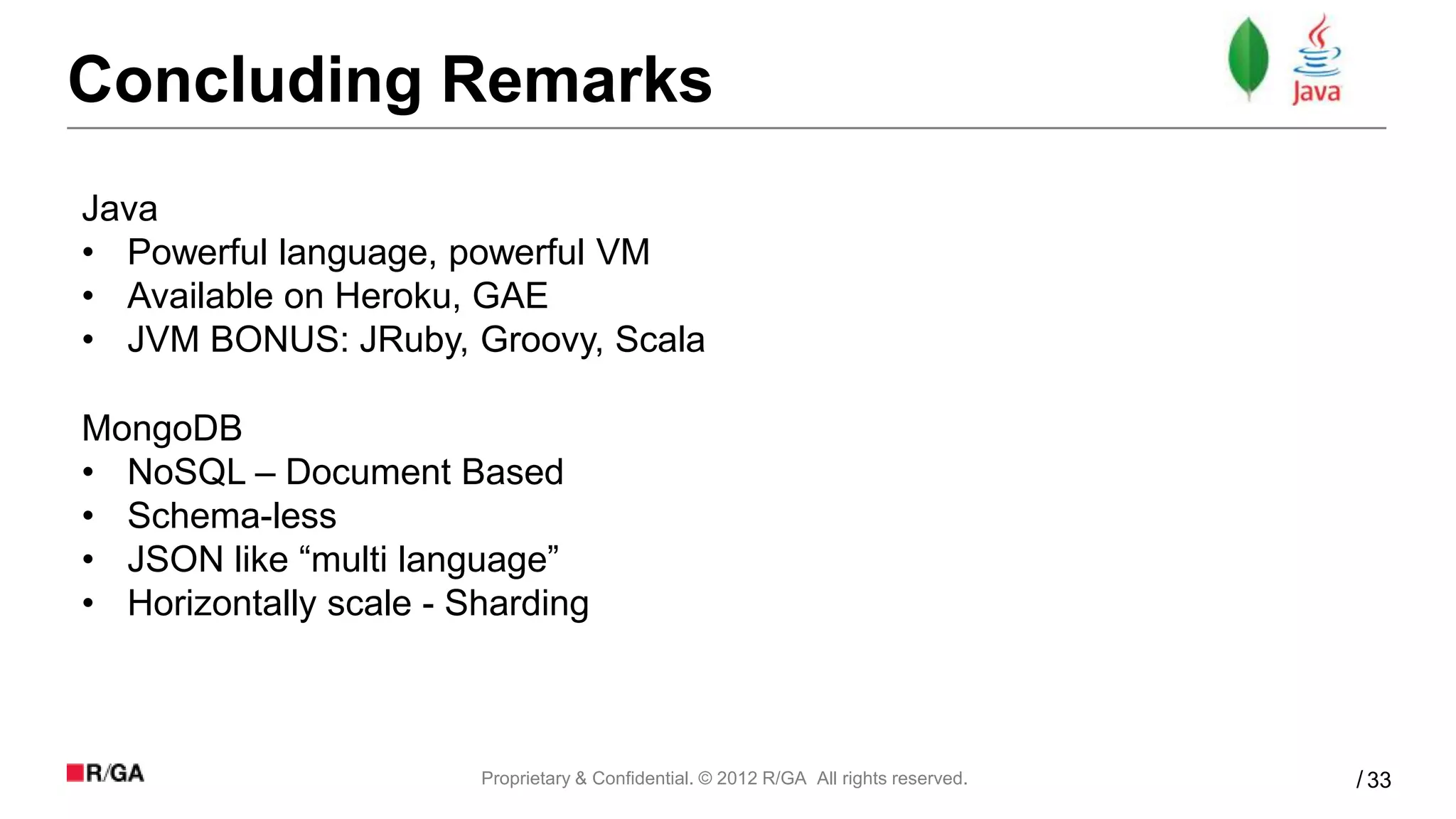 Concluding Remarks

Java

Java
• Powerful language, powerful VM
• Available on Heroku, GAE
• JVM BONUS: JRuby, Groovy, Scala

MongoDB
• NoSQL – Document Based
• Schema-less
• JSON like “multi language”
• Horizontally scale - Sharding

R/GA

Proprietary & Confidential. © 2012 R/GA All rights reserved.

/ 33